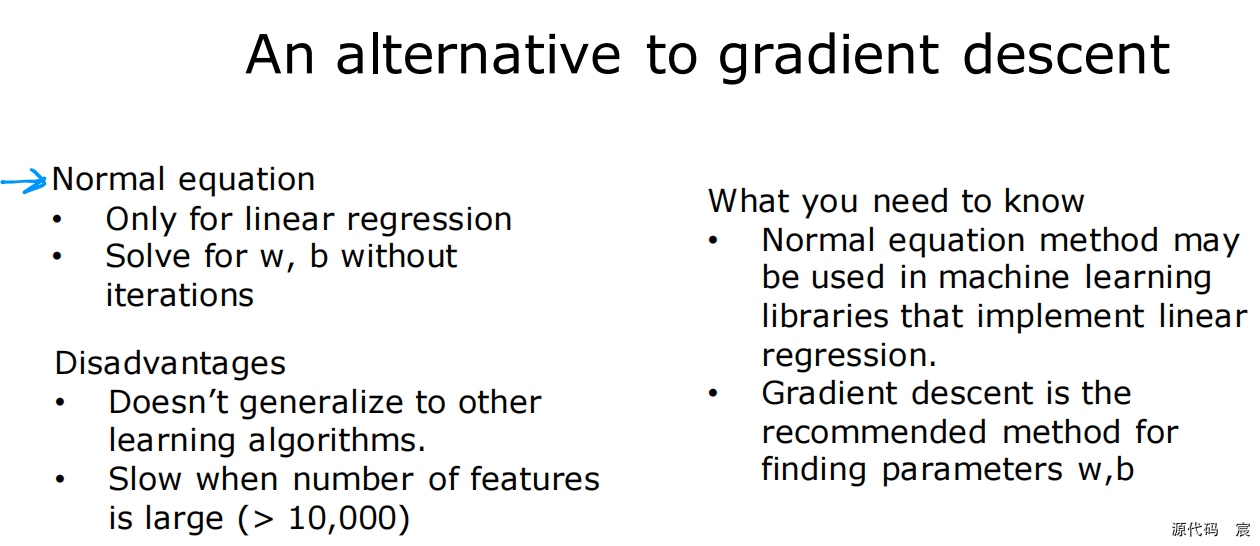 An alternative to gradient descent

Normal equation
• Only for linear regression
• Solve for w, b without iterations

Disadvantages
• Doesn't generalize to other learning algorithms.
• Slow when number of features is large (> 10,000)

What you need to know
• Normal equation method may be used in machine learning libraries that implement linear regression.
• Gradient descent is the recommended method for finding parameters w,b

源代码 宸